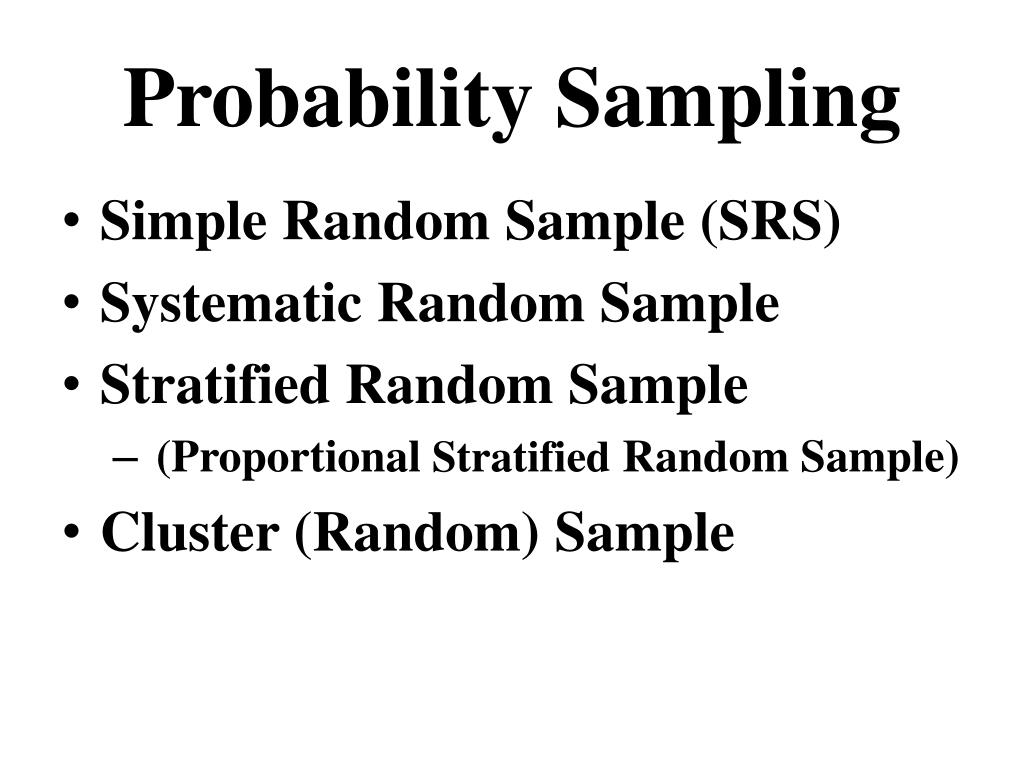 Probability Sampling

• Simple Random Sample (SRS)
• Systematic Random Sample
• Stratified Random Sample
  – (Proportional Stratified Random Sample)
• Cluster (Random) Sample